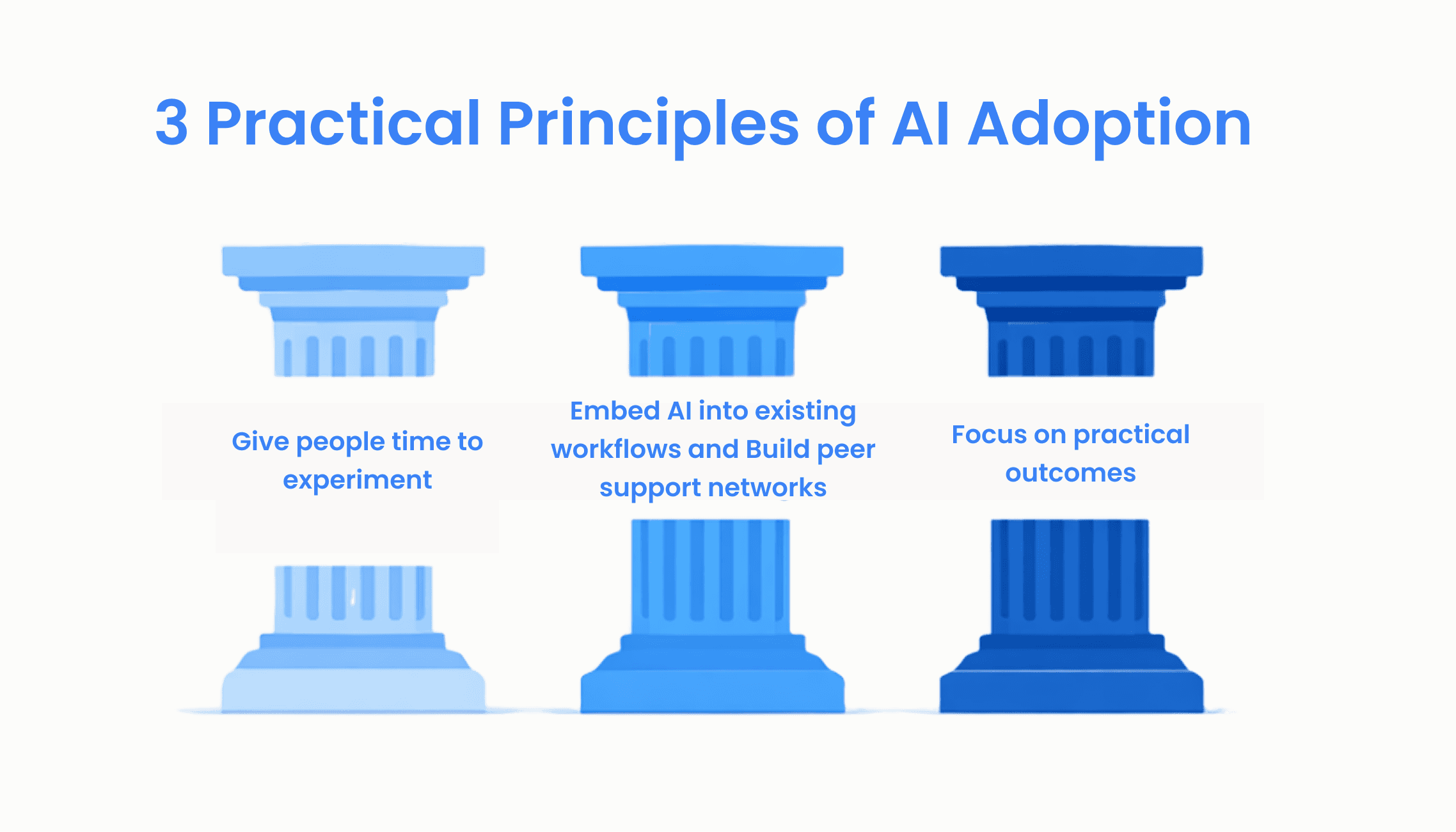 3 Practical Principles of AI Adoption

Give people time to experiment

Embed AI into existing workflows and Build peer support networks

Focus on practical outcomes